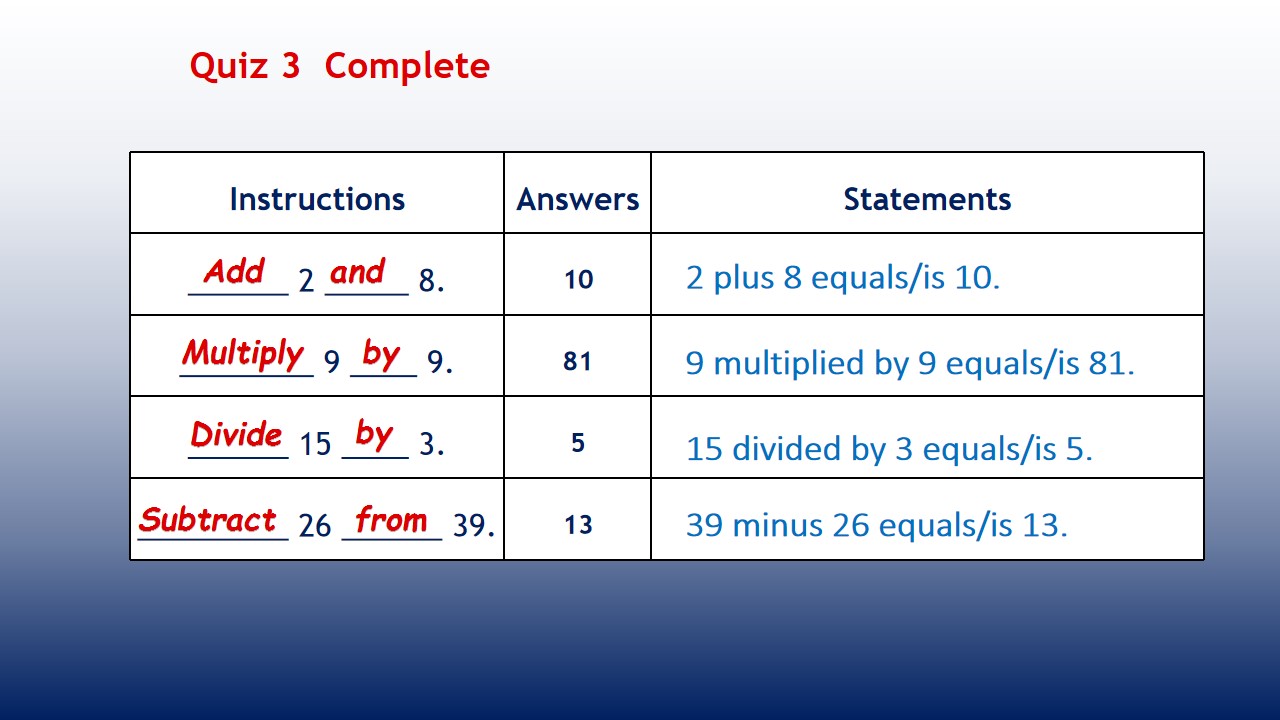 Quiz 3 Complete

| Instructions | Answers | Statements |
|---|---|---|
| Add 2 and 8. | 10 | 2 plus 8 equals/is 10. |
| Multiply 9 by 9. | 81 | 9 multiplied by 9 equals/is 81. |
| Divide 15 by 3. | 5 | 15 divided by 3 equals/is 5. |
| Subtract 26 from 39. | 13 | 39 minus 26 equals/is 13. |